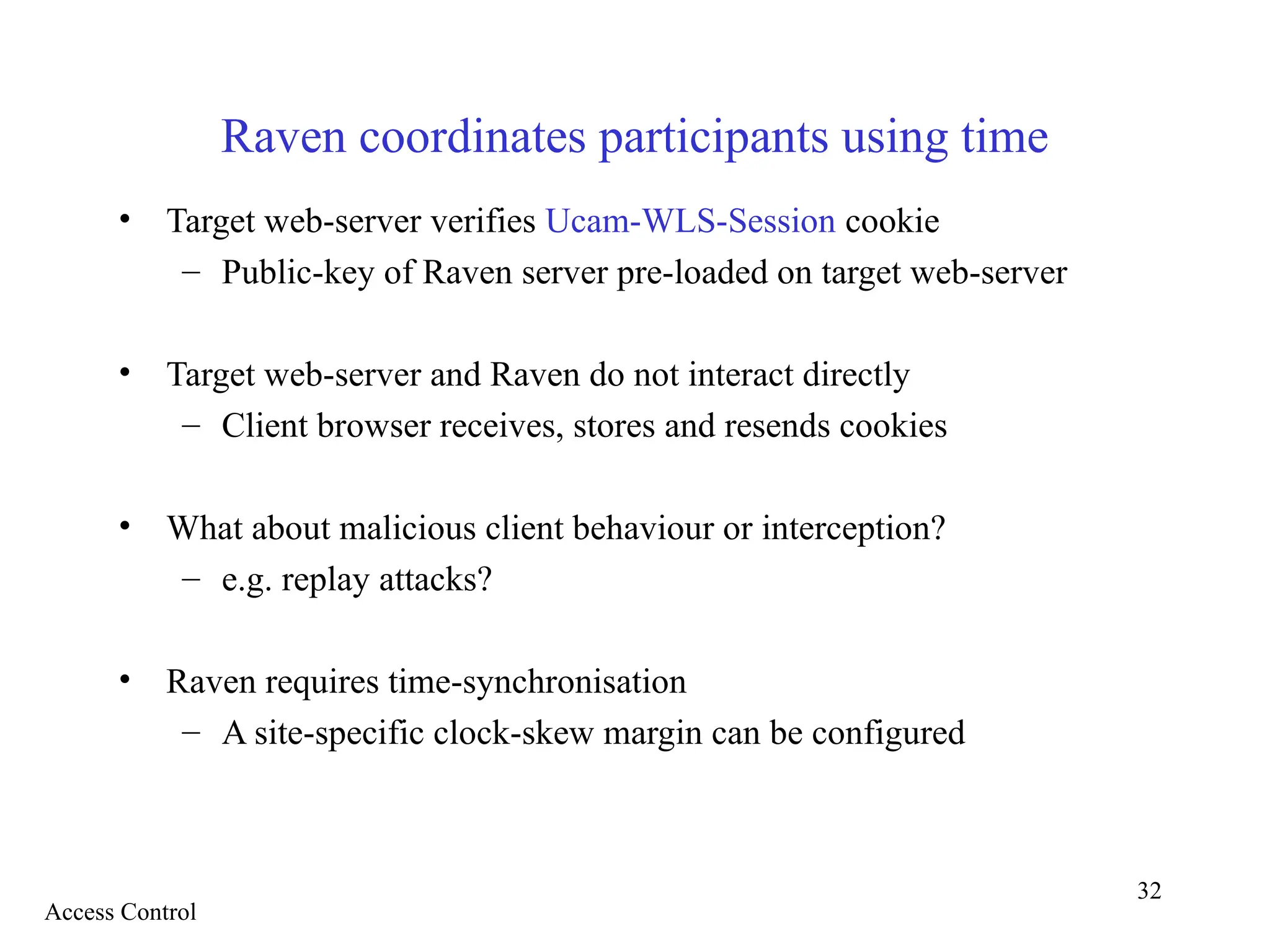 Raven coordinates participants using time

• Target web-server verifies Ucam-WLS-Session cookie
  – Public-key of Raven server pre-loaded on target web-server

• Target web-server and Raven do not interact directly
  – Client browser receives, stores and resends cookies

• What about malicious client behaviour or interception?
  – e.g. replay attacks?

• Raven requires time-synchronisation
  – A site-specific clock-skew margin can be configured

32

Access Control